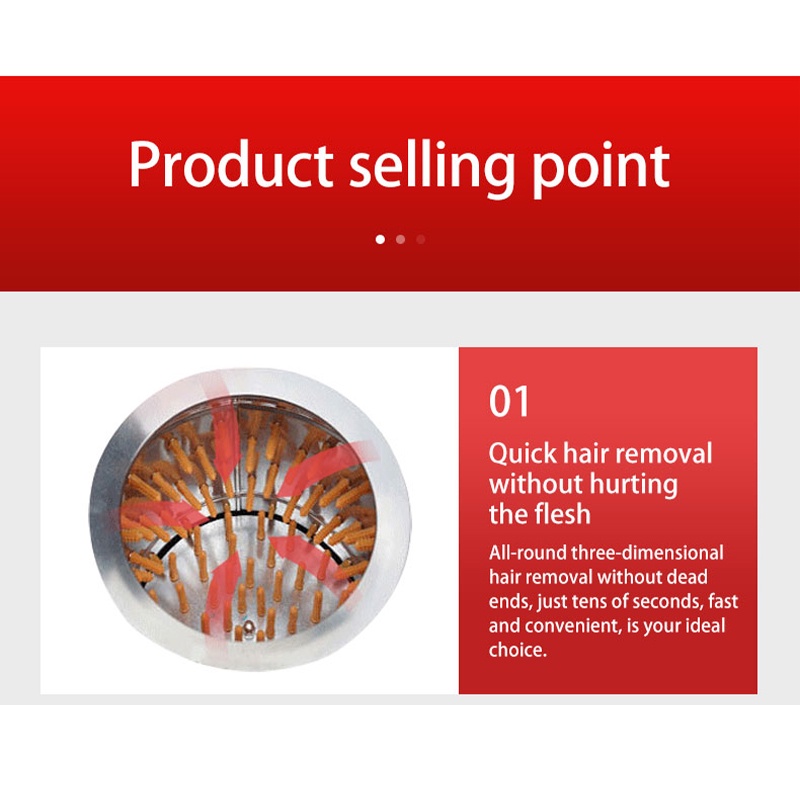 Product selling point

01

Quick hair removal without hurting the flesh

All-round three-dimensional hair removal without dead ends, just tens of seconds, fast and convenient, is your ideal choice.